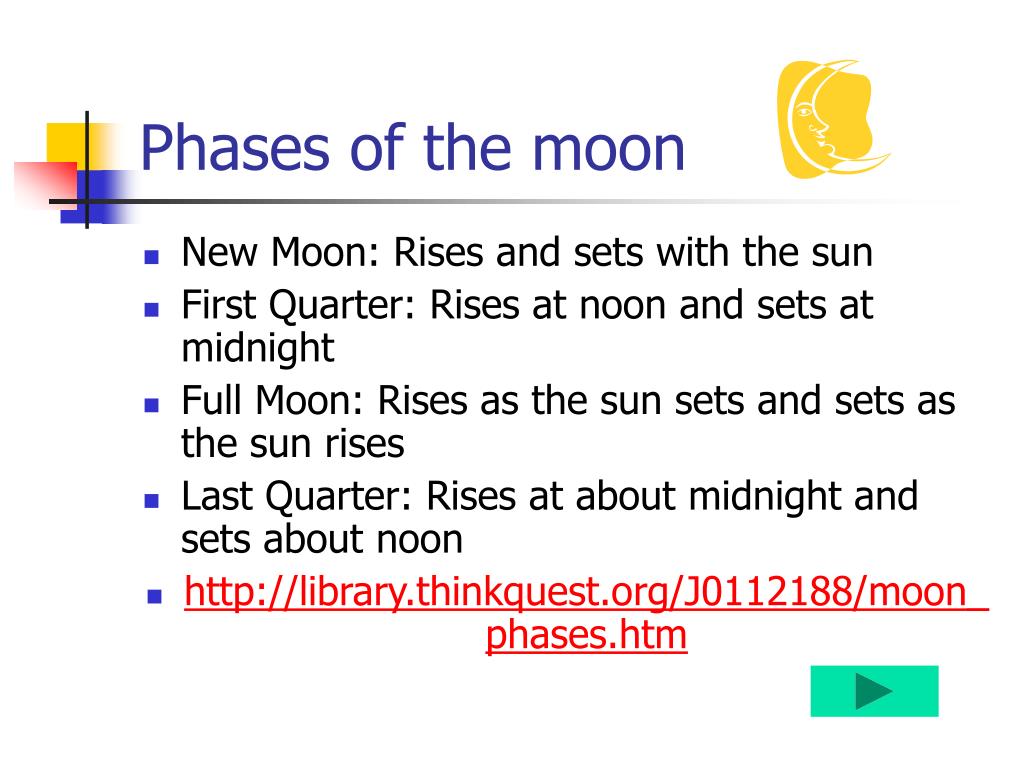 Phases of the moon

- New Moon: Rises and sets with the sun
- First Quarter: Rises at noon and sets at midnight
- Full Moon: Rises as the sun sets and sets as the sun rises
- Last Quarter: Rises at about midnight and sets about noon
- http://library.thinkquest.org/J0112188/moon_phases.htm